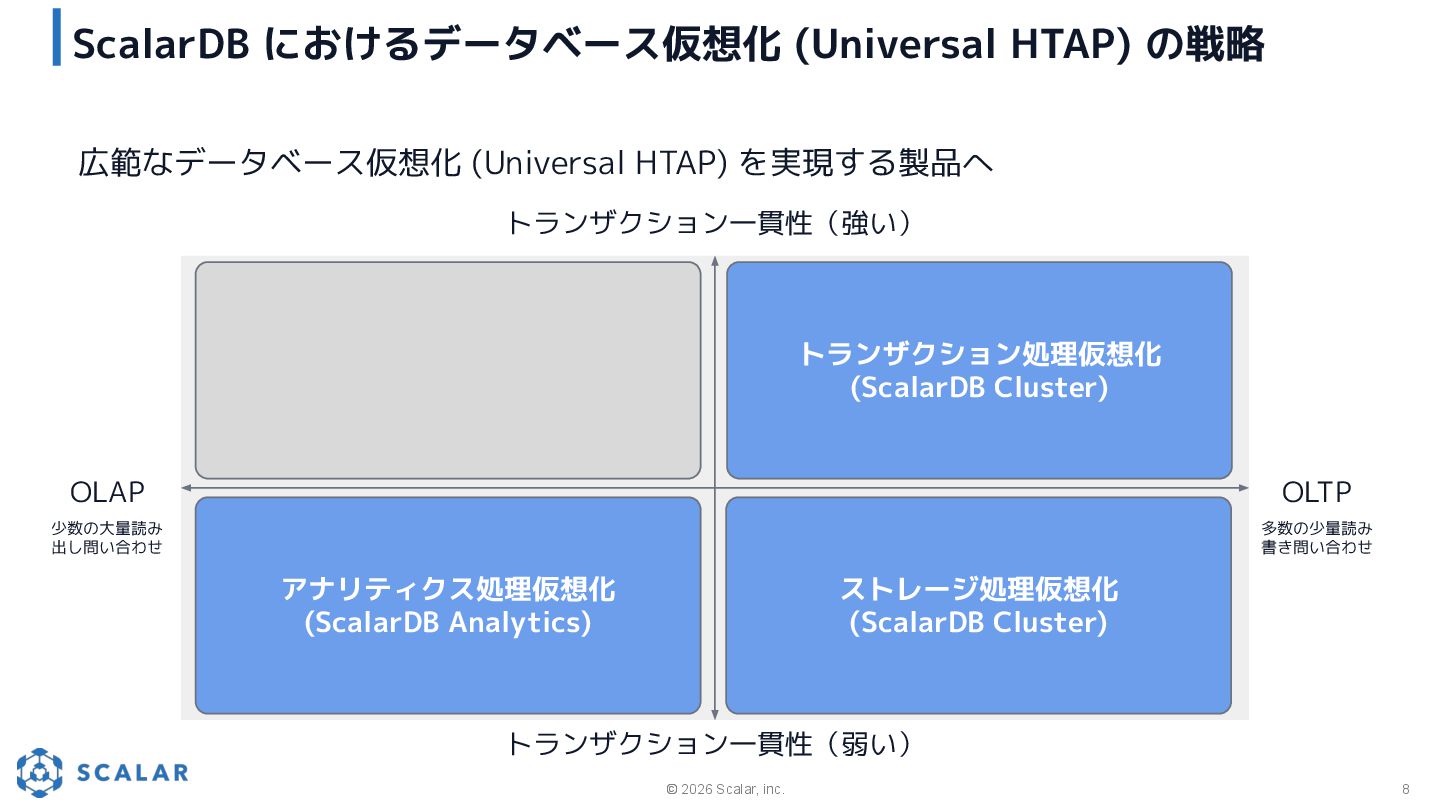 ScalarDB におけるデータベース仮想化 (Universal HTAP) の戦略

広範なデータベース仮想化 (Universal HTAP) を実現する製品へ

トランザクション一貫性（強い）

トランザクション処理仮想化
(ScalarDB Cluster)

OLAP
少数の大量読み出し問い合わせ

OLTP
多数の少量読み書き問い合わせ

アナリティクス処理仮想化
(ScalarDB Analytics)

ストレージ処理仮想化
(ScalarDB Cluster)

トランザクション一貫性（弱い）

SCALAR

© 2026 Scalar, inc.

8